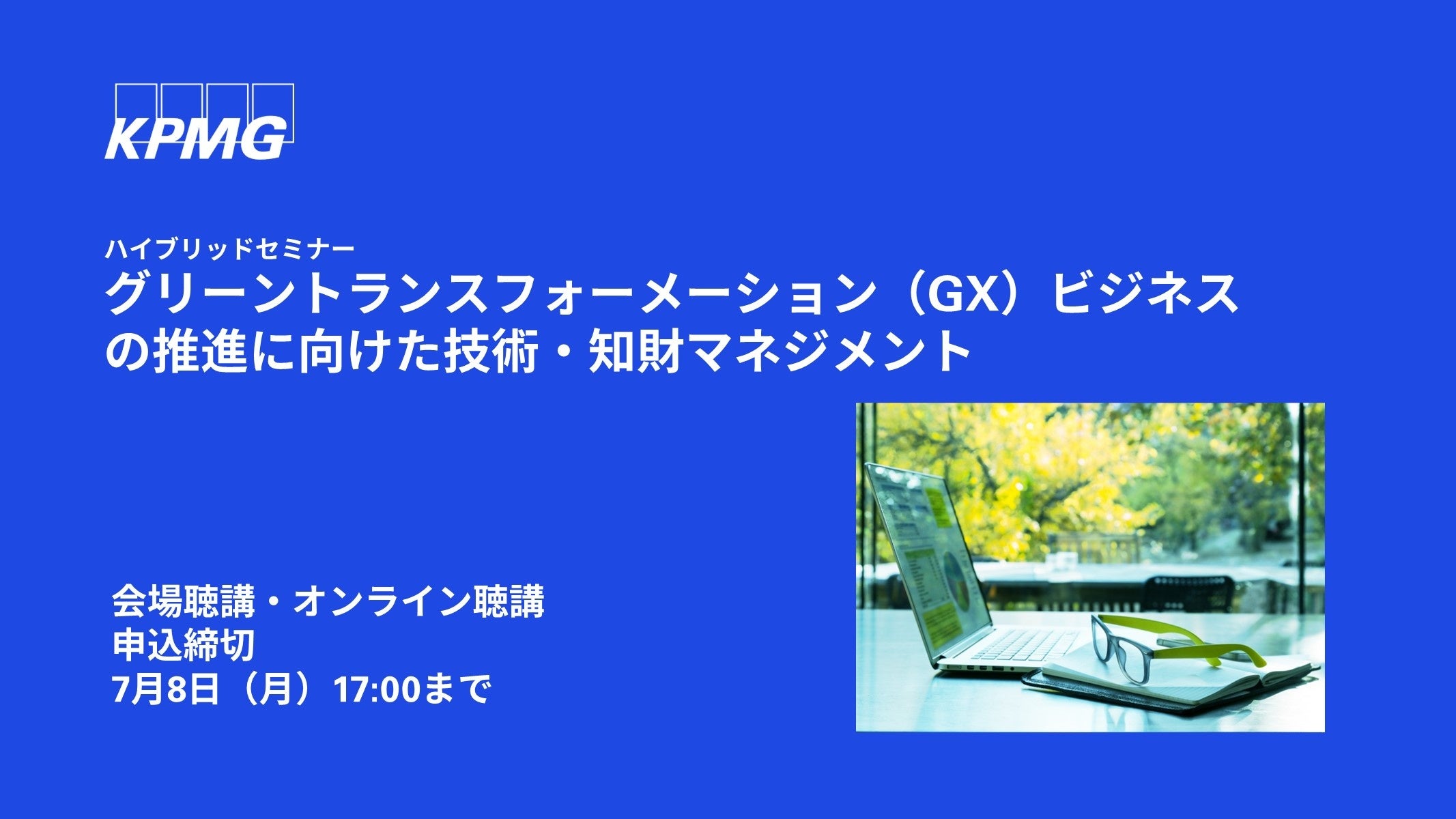 KPMG

ハイブリッドセミナー
グリーントランスフォーメーション（GX）ビジネスの推進に向けた技術・知財マネジメント

会場聴講・オンライン聴講
申込締切
7月8日（月）17:00まで